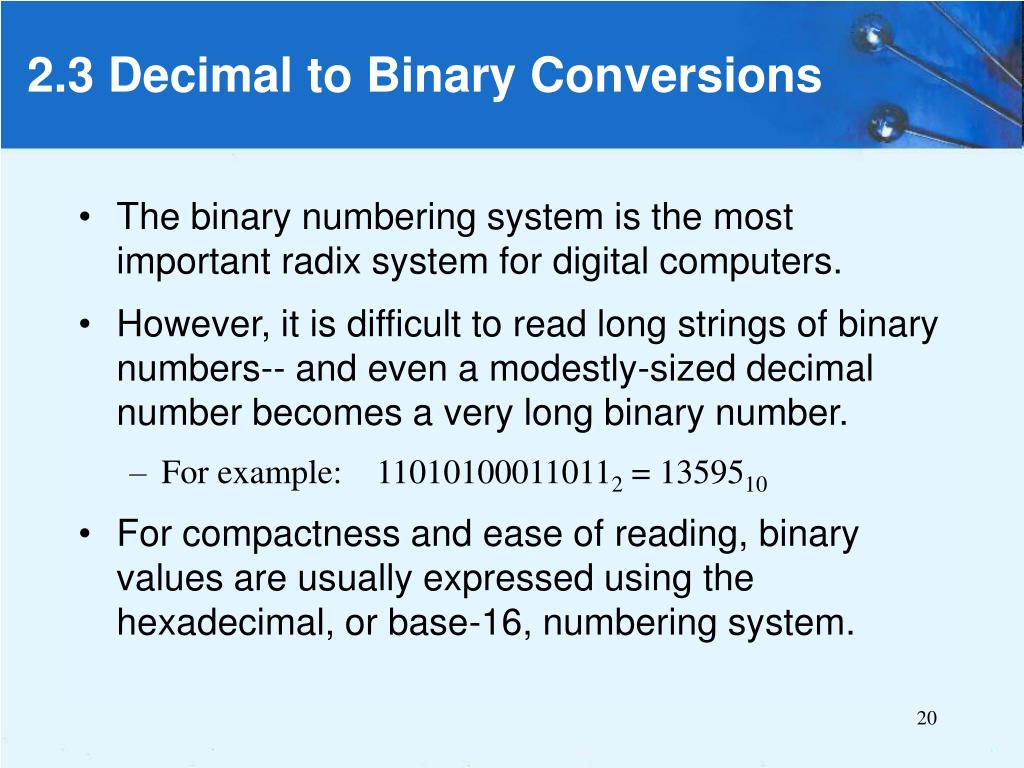 2.3 Decimal to Binary Conversions

• The binary numbering system is the most important radix system for digital computers.

• However, it is difficult to read long strings of binary numbers-- and even a modestly-sized decimal number becomes a very long binary number.

– For example: $11010100011011_2 = 13595_{10}$

• For compactness and ease of reading, binary values are usually expressed using the hexadecimal, or base-16, numbering system.

20